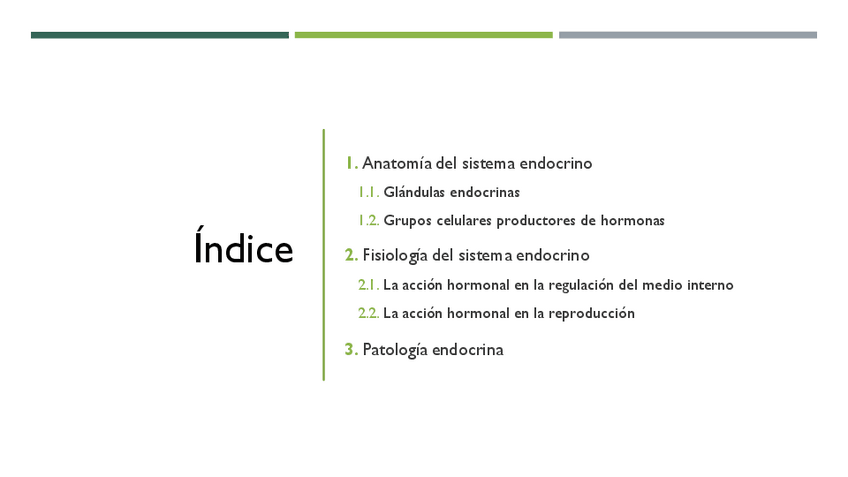 Índice

1. Anatomía del sistema endocrino

1.1. Glándulas endocrinas

1.2. Grupos celulares productores de hormonas

2. Fisiología del sistema endocrino

2.1. La acción hormonal en la regulación del medio interno

2.2. La acción hormonal en la reproducción

3. Patología endocrina